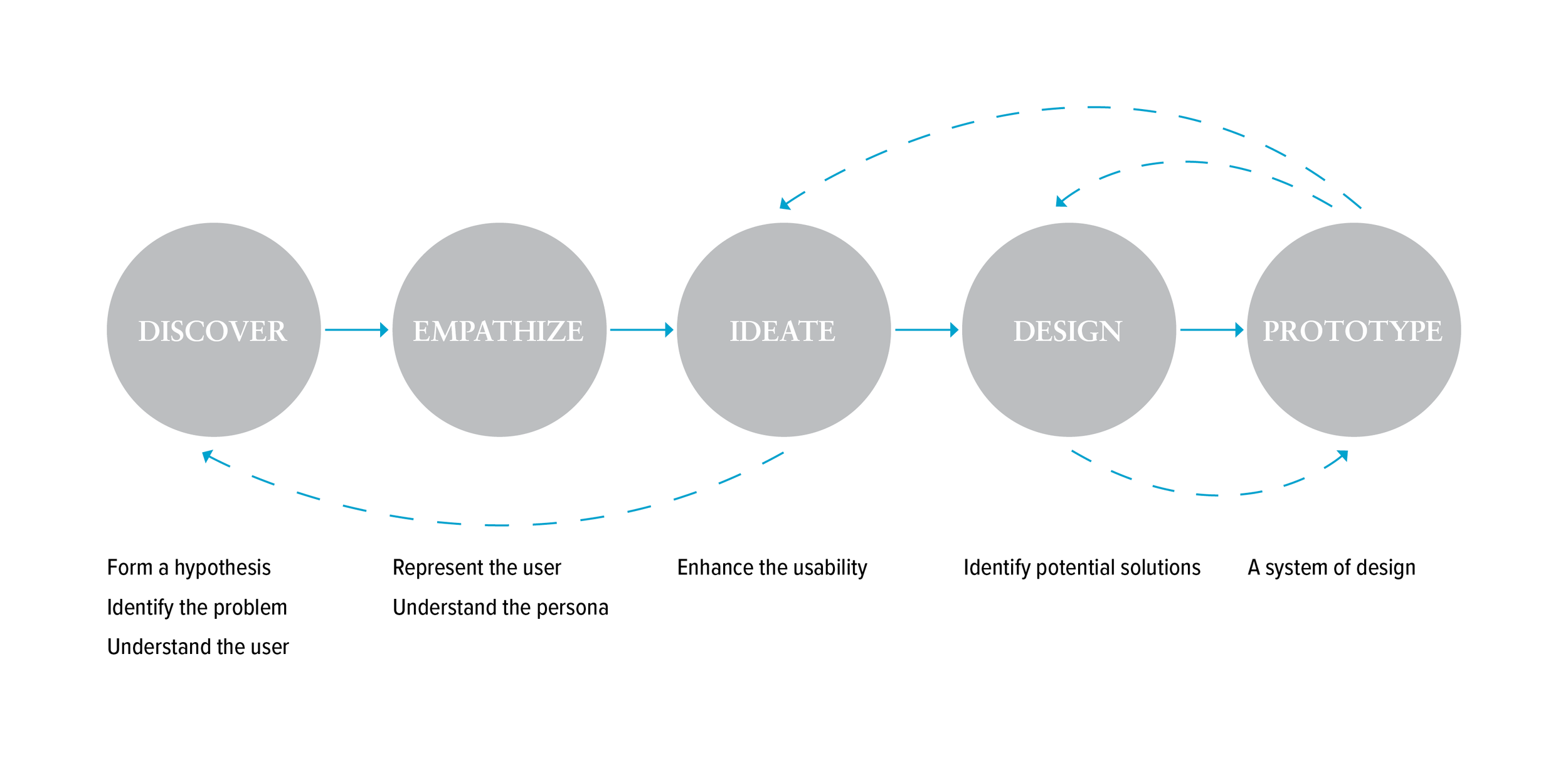 DISCOVER

EMPATHIZE

IDEATE

DESIGN

PROTOTYPE

Form a hypothesis
Identify the problem
Understand the user

Represent the user
Understand the persona

Enhance the usability

Identify potential solutions

A system of design